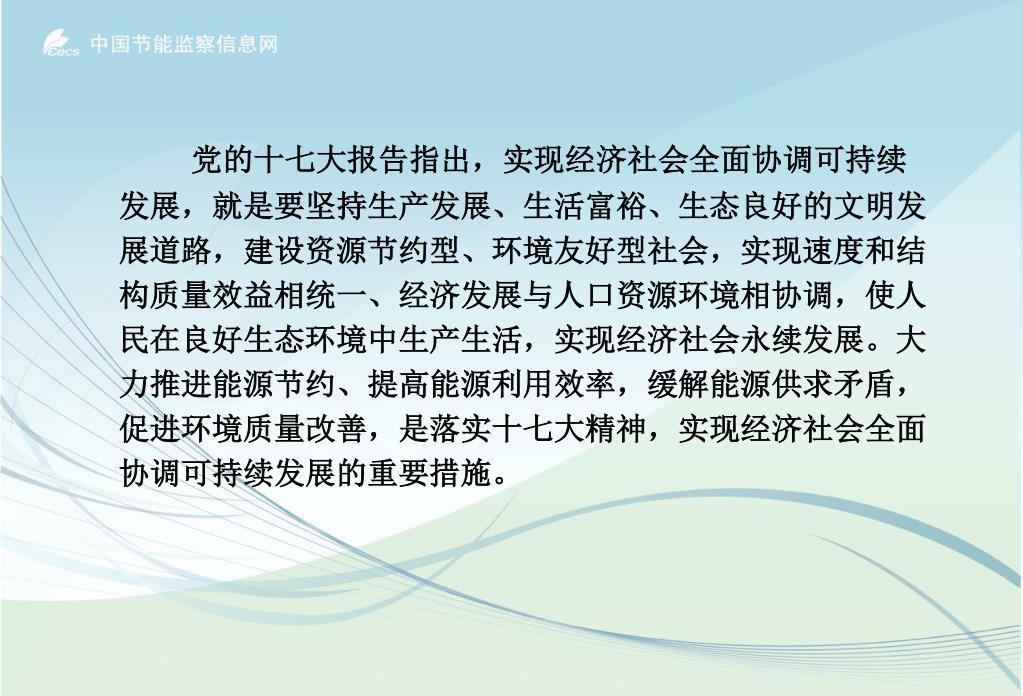 cecs 中国节能监察信息网

党的十七大报告指出，实现经济社会全面协调可持续发展，就是要坚持生产发展、生活富裕、生态良好的文明发展道路，建设资源节约型、环境友好型社会，实现速度和结构质量效益相统一、经济发展与人口资源环境相协调，使人民在良好生态环境中生产生活，实现经济社会永续发展。大力推进能源节约、提高能源利用效率，缓解能源供求矛盾，促进环境质量改善，是落实十七大精神，实现经济社会全面协调可持续发展的重要措施。